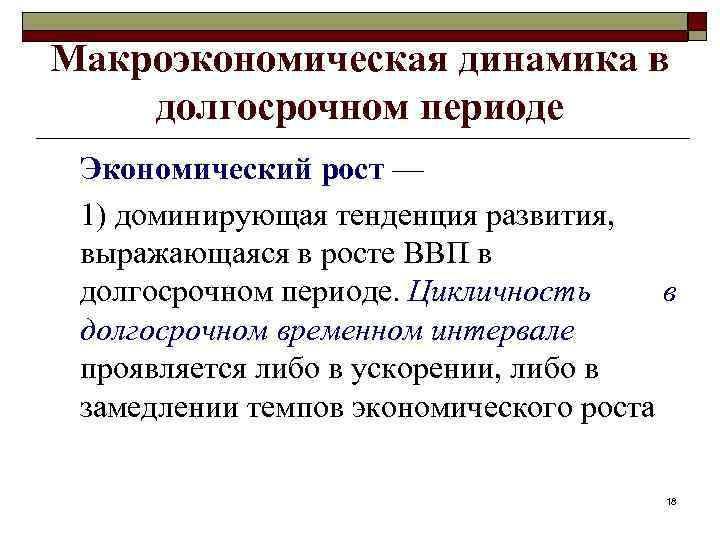 Макроэкономическая динамика в долгосрочном периоде

Экономический рост —

1) доминирующая тенденция развития, выражающаяся в росте ВВП в долгосрочном периоде. Цикличность в долгосрочном временном интервале проявляется либо в ускорении, либо в замедлении темпов экономического роста

18